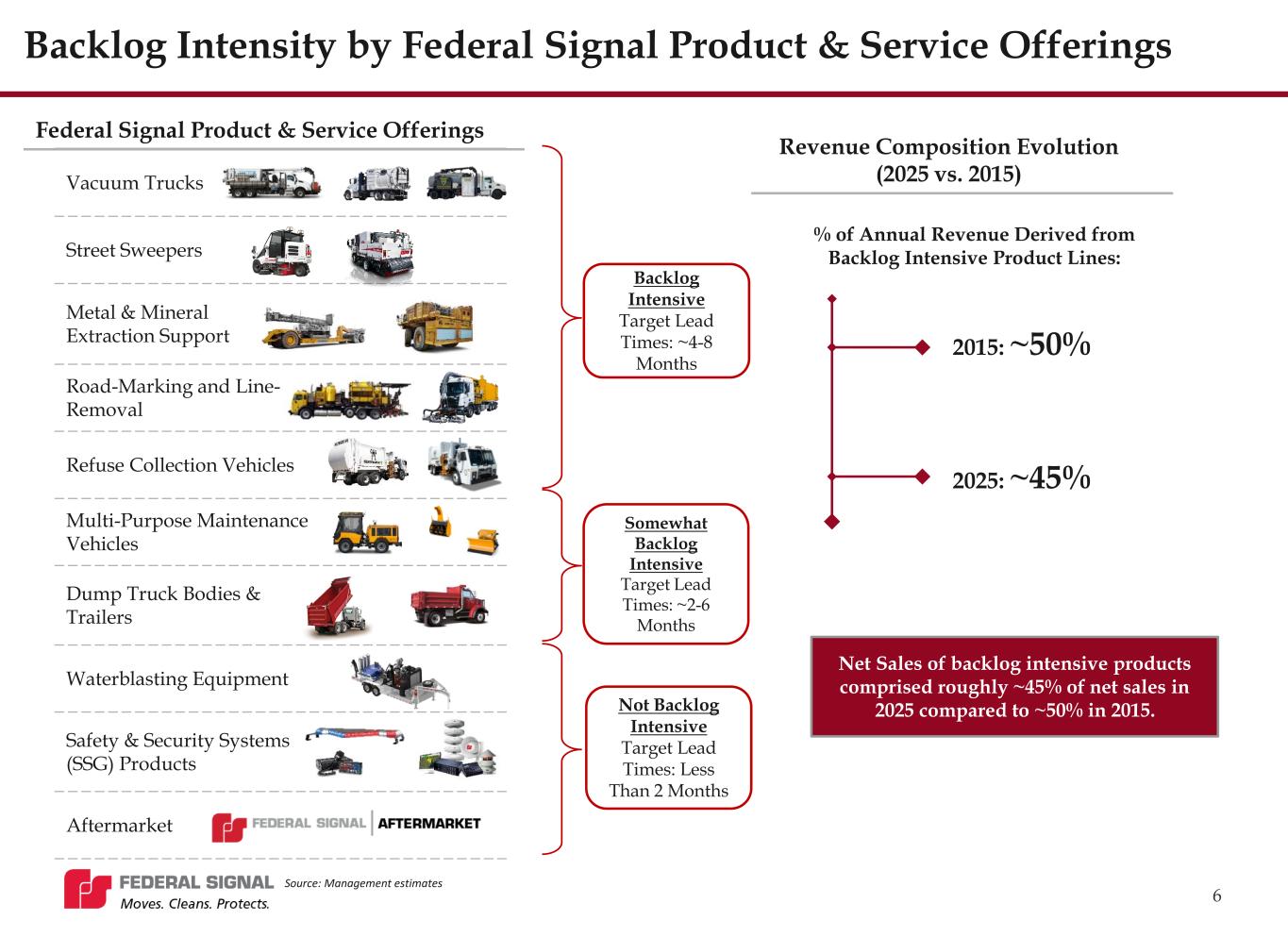 Backlog Intensity by Federal Signal Product & Service Offerings

Federal Signal Product & Service Offerings

Vacuum Trucks

Street Sweepers

Metal & Mineral Extraction Support

Road-Marking and Line-Removal

Refuse Collection Vehicles

Multi-Purpose Maintenance Vehicles

Dump Truck Bodies & Trailers

Waterblasting Equipment

Safety & Security Systems (SSG) Products

Aftermarket

FEDERAL SIGNAL | AFTERMARKET

Backlog Intensive
Target Lead Times: ~4-8 Months

Somewhat Backlog Intensive
Target Lead Times: ~2-6 Months

Not Backlog Intensive
Target Lead Times: Less Than 2 Months

Revenue Composition Evolution (2025 vs. 2015)

% of Annual Revenue Derived from Backlog Intensive Product Lines:

2015: ~50%

2025: ~45%

Net Sales of backlog intensive products comprised roughly ~45% of net sales in 2025 compared to ~50% in 2015.

FEDERAL SIGNAL
Moves. Cleans. Protects.

Source: Management estimates

6